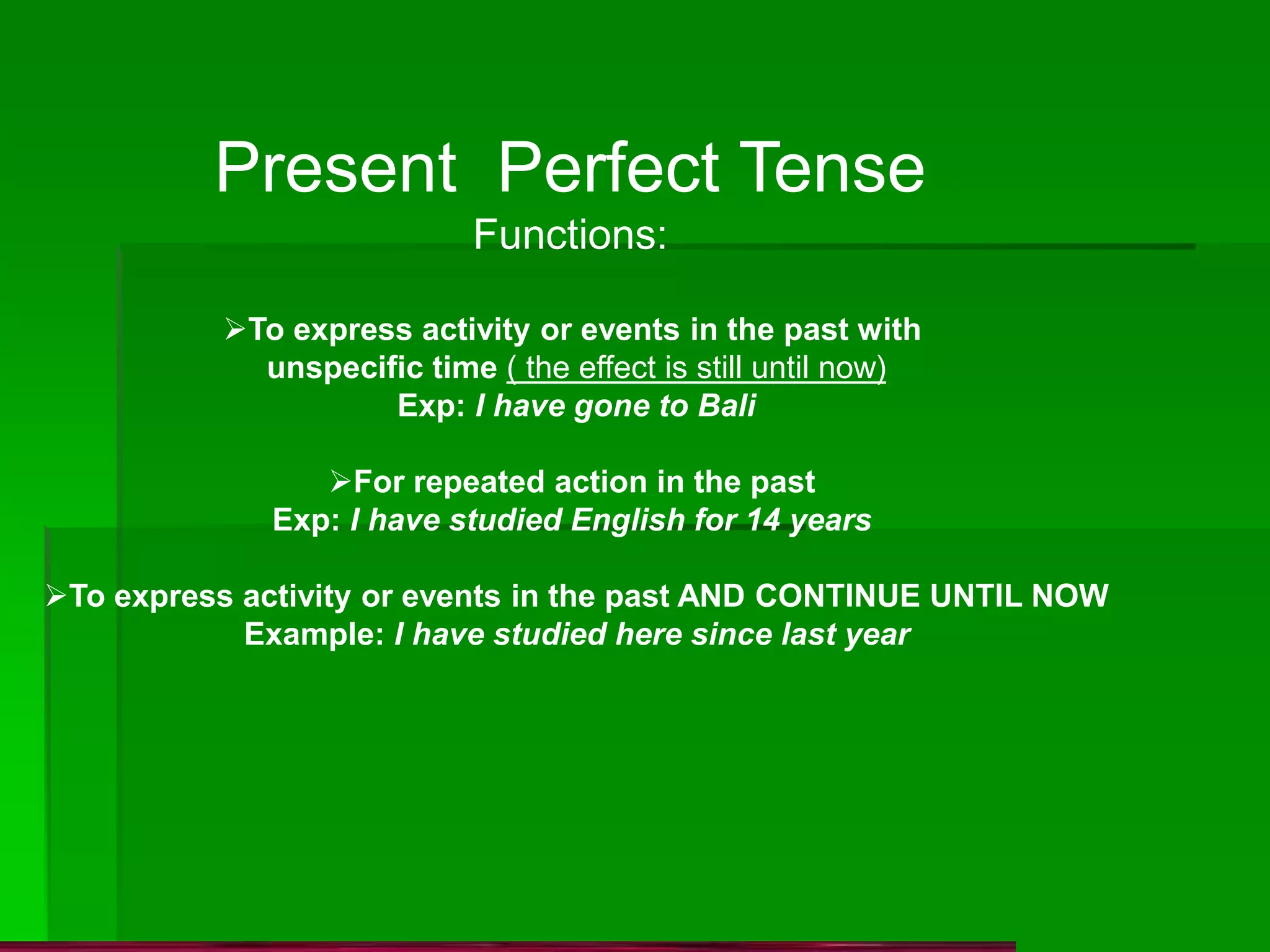 Present Perfect Tense
Functions:

➢To express activity or events in the past with unspecific time ( the effect is still until now)
Exp: I have gone to Bali

➢For repeated action in the past
Exp: I have studied English for 14 years

➢To express activity or events in the past AND CONTINUE UNTIL NOW
Example: I have studied here since last year